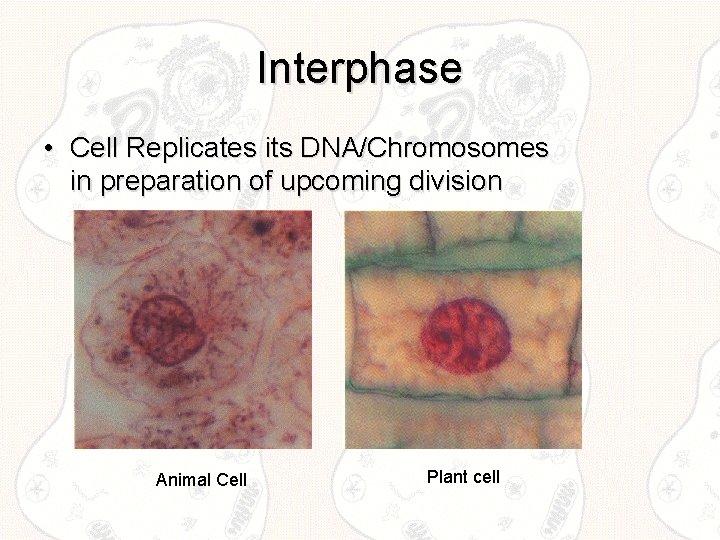 Interphase

• Cell Replicates its DNA/Chromosomes in preparation of upcoming division

Animal Cell

Plant cell